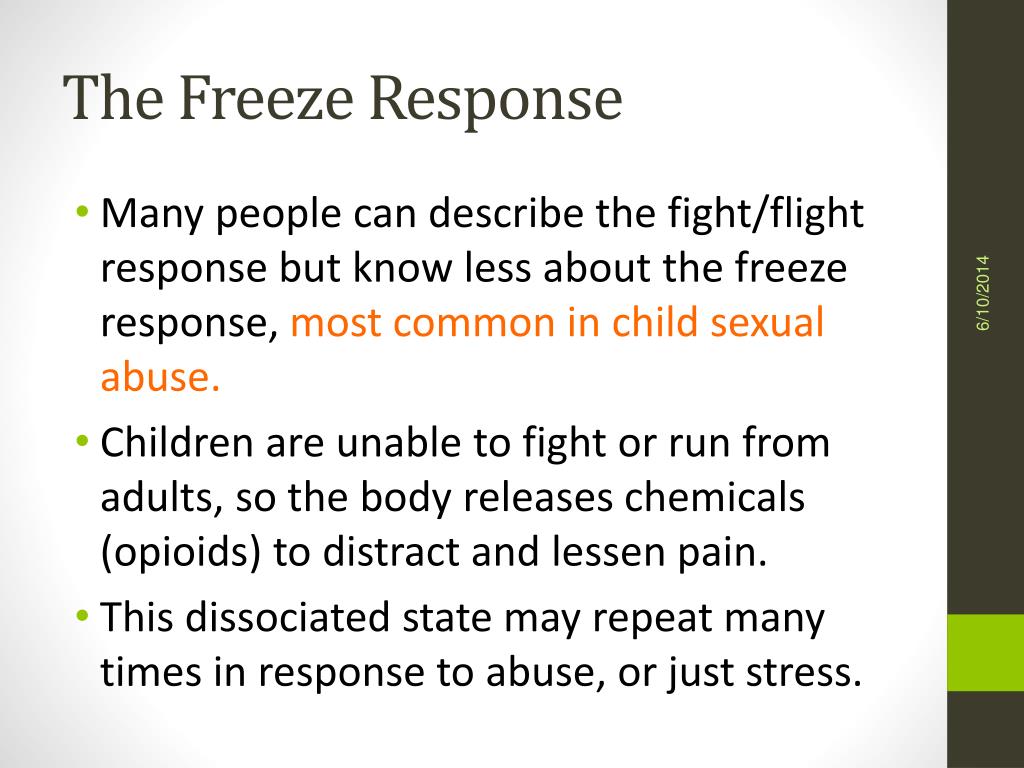 The Freeze Response

• Many people can describe the fight/flight response but know less about the freeze response, most common in child sexual abuse.

• Children are unable to fight or run from adults, so the body releases chemicals (opioids) to distract and lessen pain.

• This dissociated state may repeat many times in response to abuse, or just stress.

6/10/2014